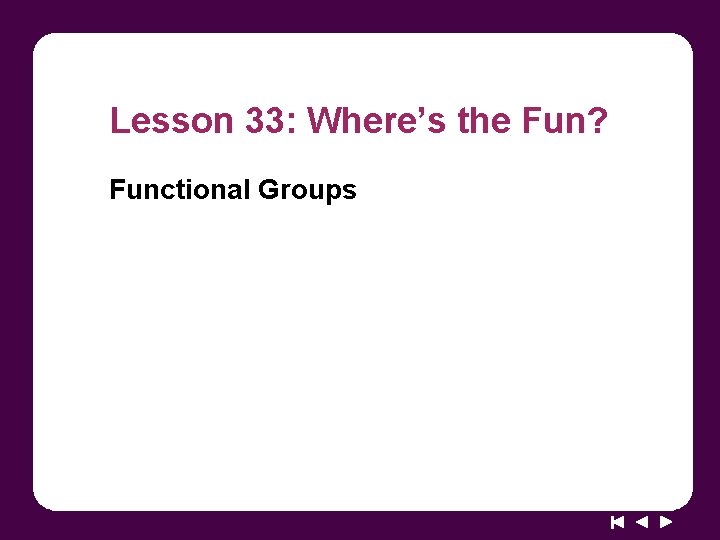 Lesson 33: Where’s the Fun?

Functional Groups